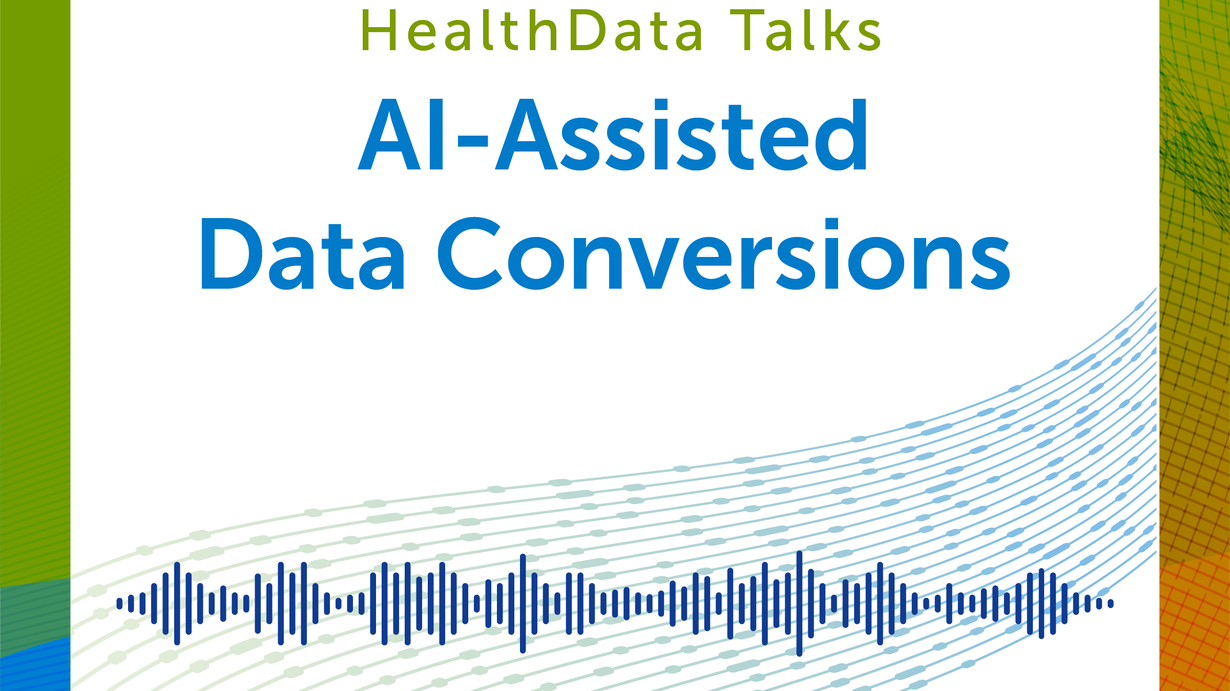 HealthData Talks

AI-Assisted Data Conversions